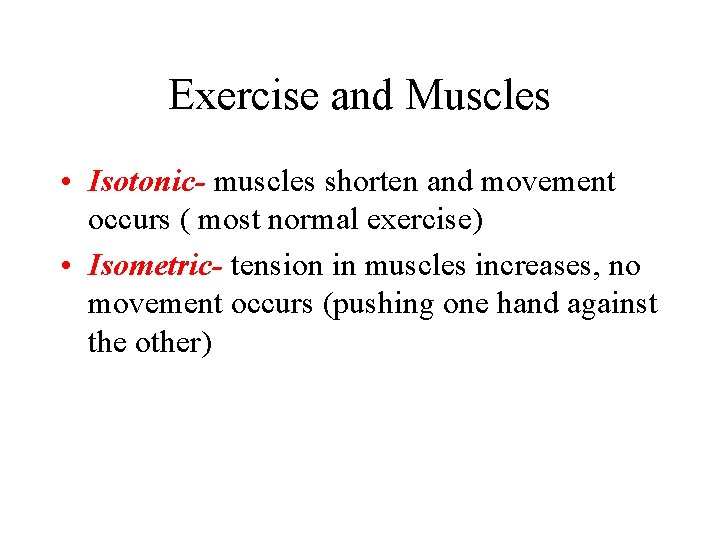 Exercise and Muscles

• Isotonic- muscles shorten and movement occurs ( most normal exercise)
• Isometric- tension in muscles increases, no movement occurs (pushing one hand against the other)